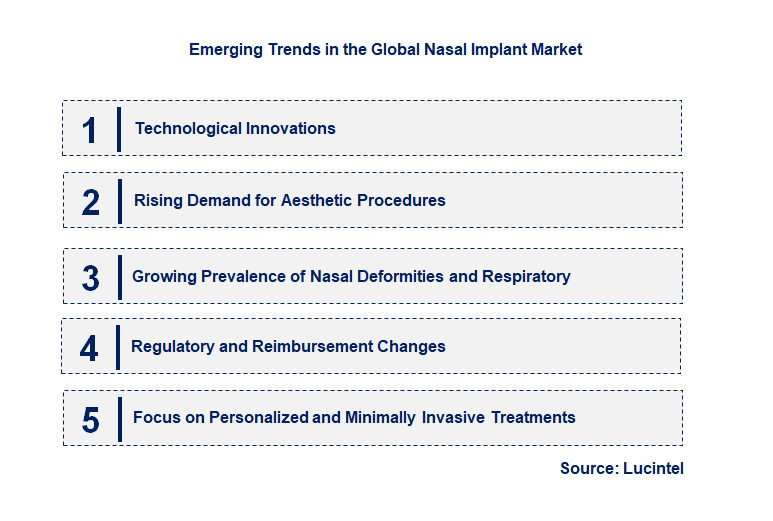 Emerging Trends in the Global Nasal Implant Market

1 Technological Innovations

2 Rising Demand for Aesthetic Procedures

3 Growing Prevalence of Nasal Deformities and Respiratory

4 Regulatory and Reimbursement Changes

5 Focus on Personalized and Minimally Invasive Treatments

Source: Lucintel